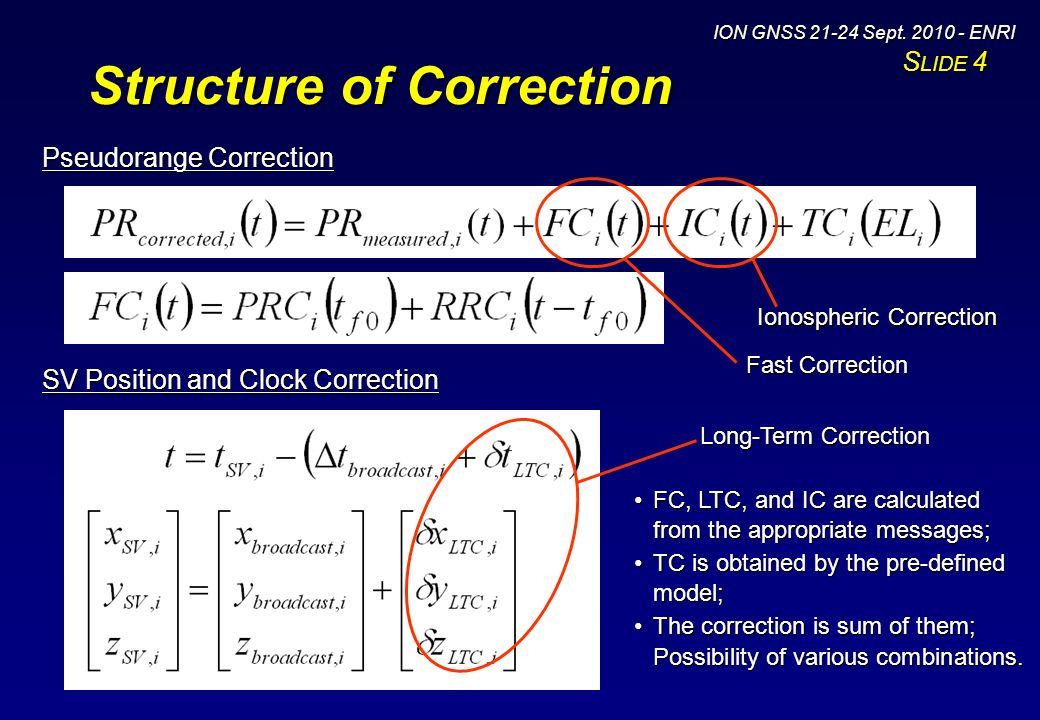 ION GNSS 21-24 Sept. 2010 - ENRI
SLIDE 4

Structure of Correction

Pseudorange Correction

$PR_{corrected,i}(t) = PR_{measured,i}(t) + FC_i(t) + IC_i(t) + TC_i(EL_i)$

$FC_i(t) = PRC_i(t_{f0}) + RRC_i(t - t_{f0})$

Ionospheric Correction

Fast Correction

SV Position and Clock Correction

$t = t_{SV,i} - (\Delta t_{broadcast,i} + \delta t_{LTC,i})$

$\begin{bmatrix} x_{SV,i} \\ y_{SV,i} \\ z_{SV,i} \end{bmatrix} = \begin{bmatrix} x_{broadcast,i} \\ y_{broadcast,i} \\ z_{broadcast,i} \end{bmatrix} + \begin{bmatrix} \delta x_{LTC,i} \\ \delta y_{LTC,i} \\ \delta z_{LTC,i} \end{bmatrix}$

Long-Term Correction

• FC, LTC, and IC are calculated from the appropriate messages;
• TC is obtained by the pre-defined model;
• The correction is sum of them; Possibility of various combinations.